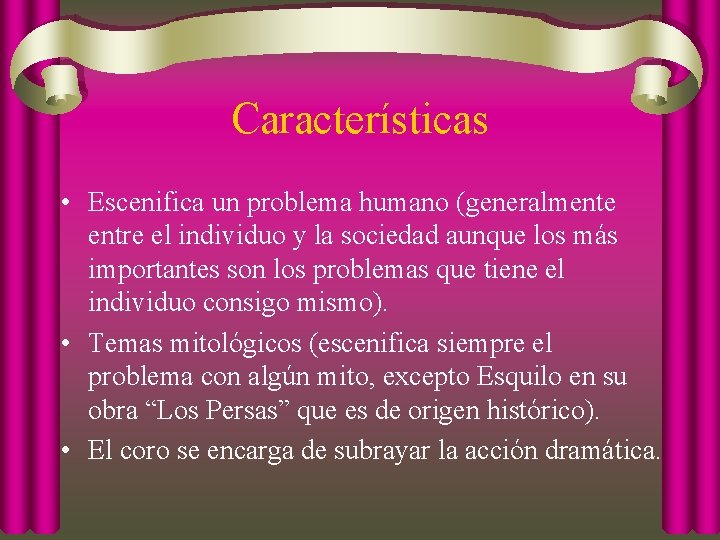 Características

• Escenifica un problema humano (generalmente entre el individuo y la sociedad aunque los más importantes son los problemas que tiene el individuo consigo mismo).
• Temas mitológicos (escenifica siempre el problema con algún mito, excepto Esquilo en su obra “Los Persas” que es de origen histórico).
• El coro se encarga de subrayar la acción dramática.